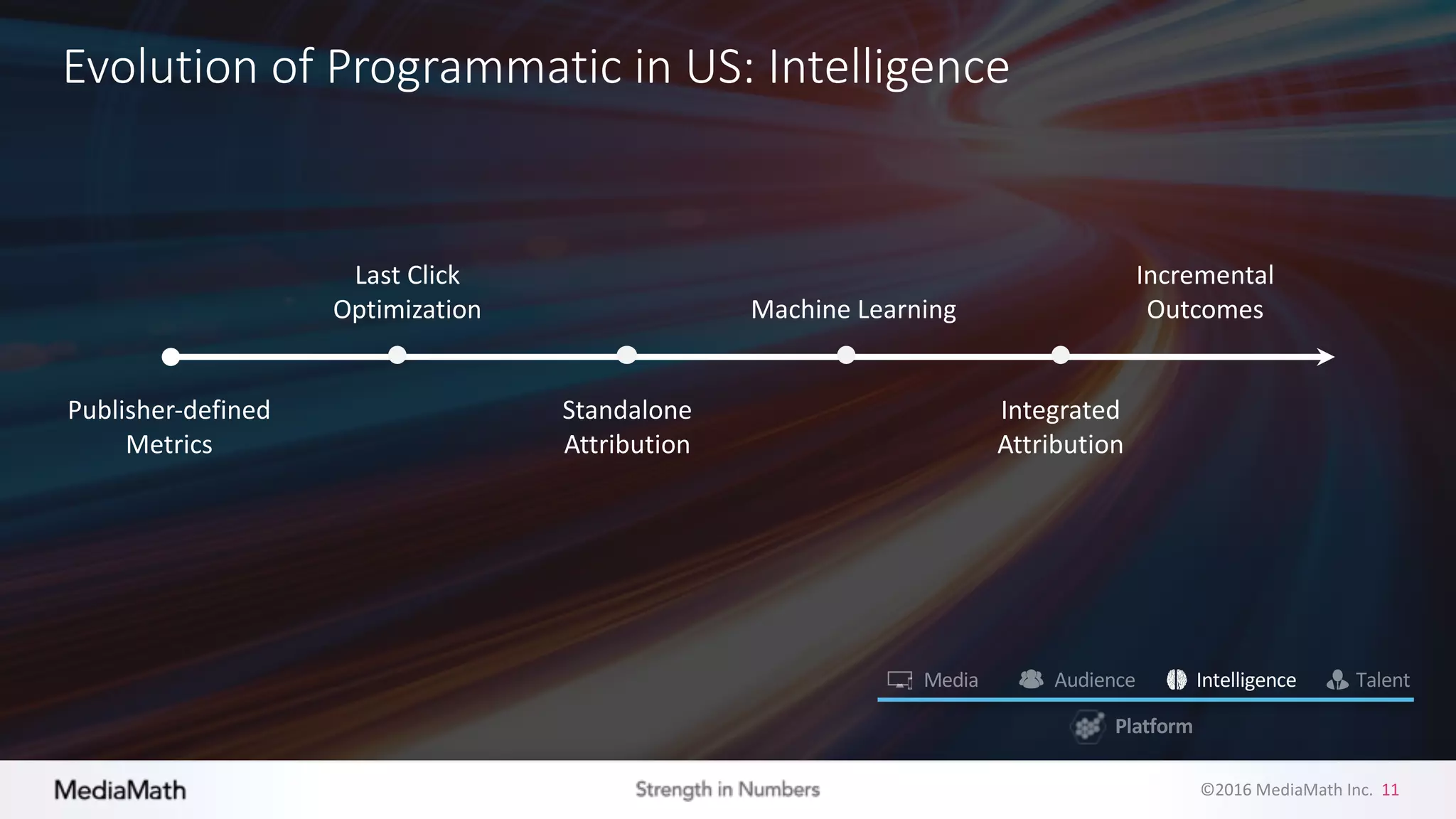 Evolution of Programmatic in US: Intelligence

Publisher-defined Metrics

Last Click Optimization

Standalone Attribution

Machine Learning

Integrated Attribution

Incremental Outcomes

Media Audience Intelligence Talent

Platform

MediaMath

Strength in Numbers

©2016 MediaMath Inc. 11